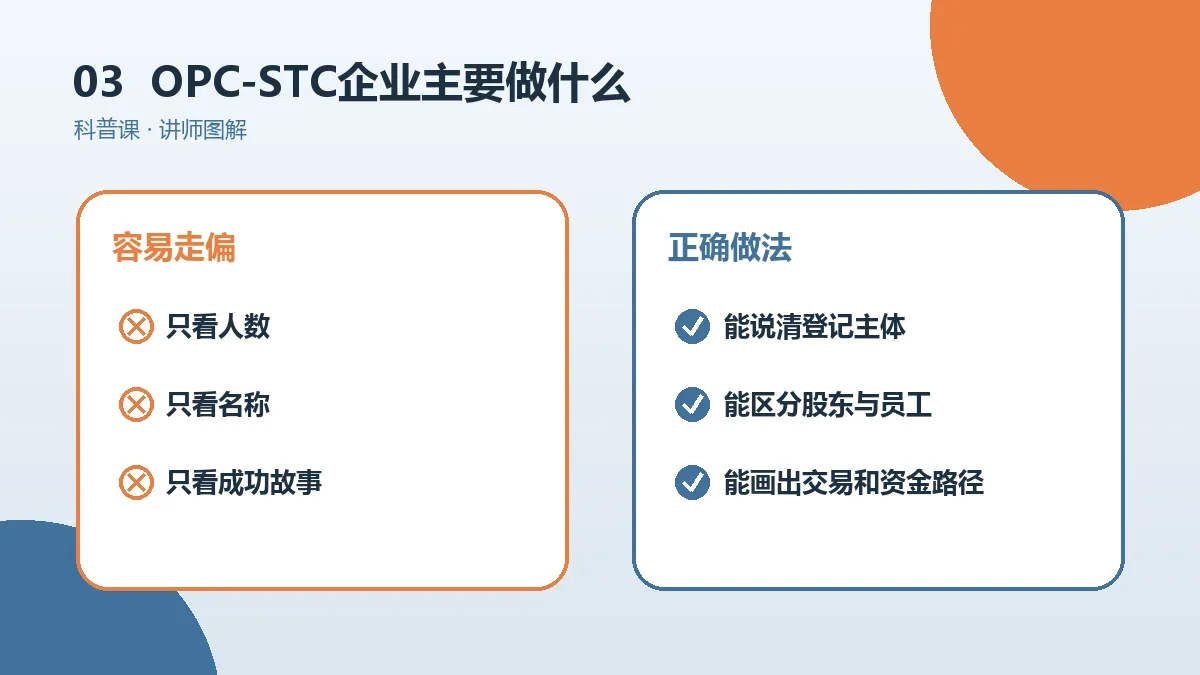 03 OPC-STC企业主要做什么

科普课 · 讲师图解

容易走偏

只看人数

只看名称

只看成功故事

正确做法

能说清登记主体

能区分股东与员工

能画出交易和资金路径